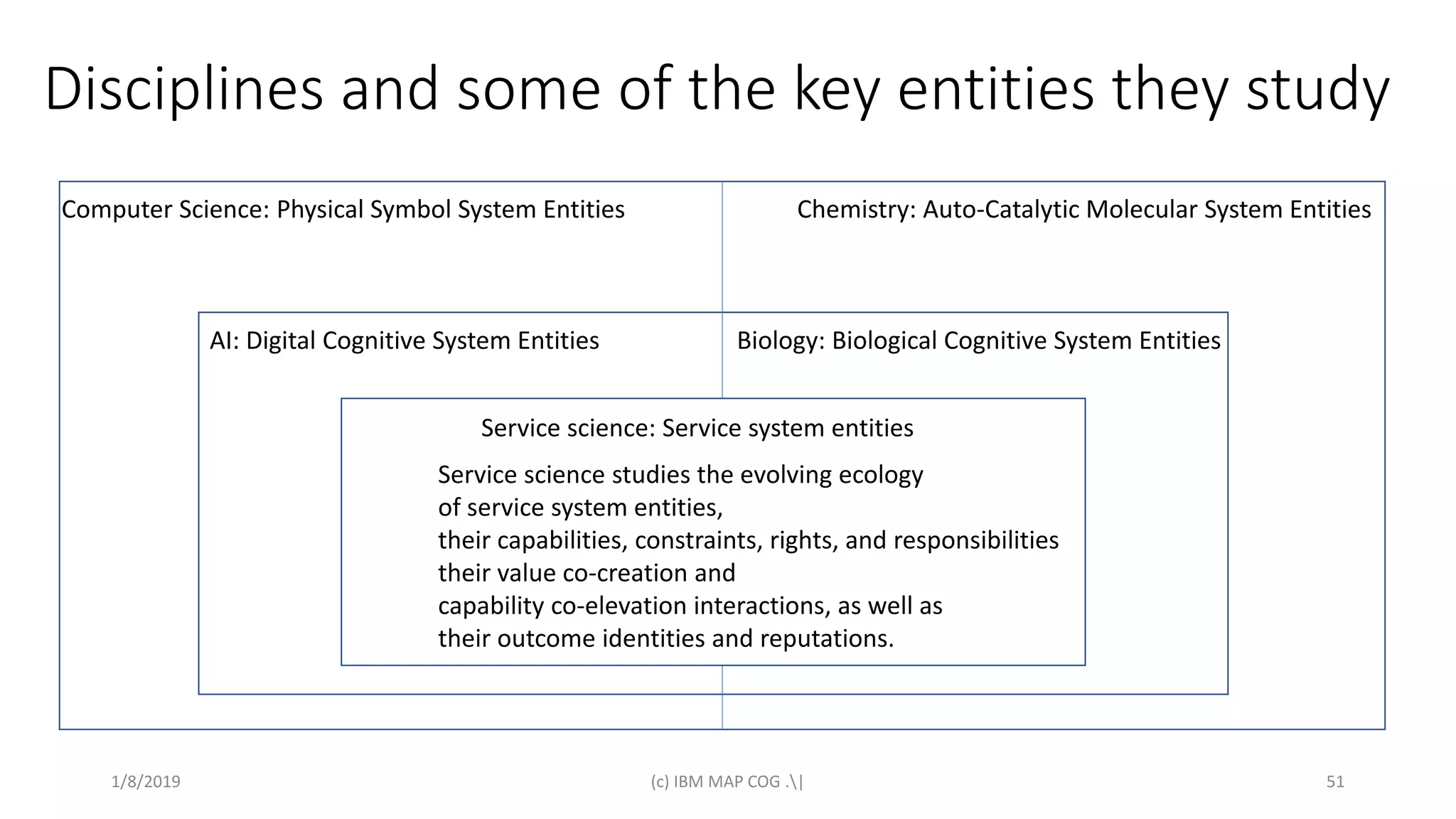 Disciplines and some of the key entities they study

Computer Science: Physical Symbol System Entities

Chemistry: Auto-Catalytic Molecular System Entities

AI: Digital Cognitive System Entities

Biology: Biological Cognitive System Entities

Service science: Service system entities

Service science studies the evolving ecology of service system entities, their capabilities, constraints, rights, and responsibilities their value co-creation and capability co-elevation interactions, as well as their outcome identities and reputations.

1/8/2019

(c) IBM MAP COG .\|

51